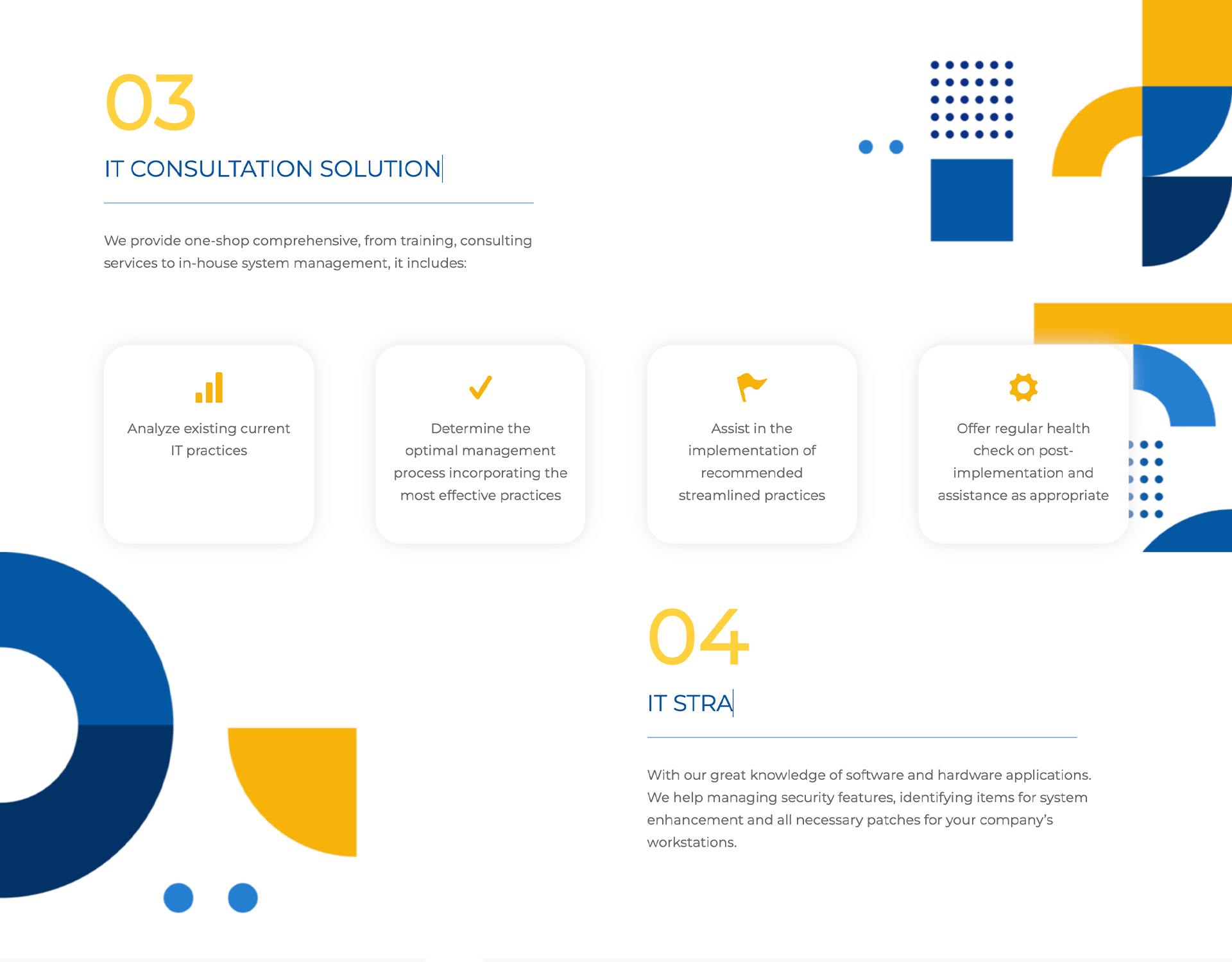 03

IT CONSULTATION SOLUTION

We provide one-shop comprehensive, from training, consulting services to in-house system management, it includes:

Analyze existing current IT practices

Determine the optimal management process incorporating the most effective practices

Assist in the implementation of recommended streamlined practices

Offer regular health check on post-implementation and assistance as appropriate

04

IT STRA

With our great knowledge of software and hardware applications. We help managing security features, identifying items for system enhancement and all necessary patches for your company's workstations.